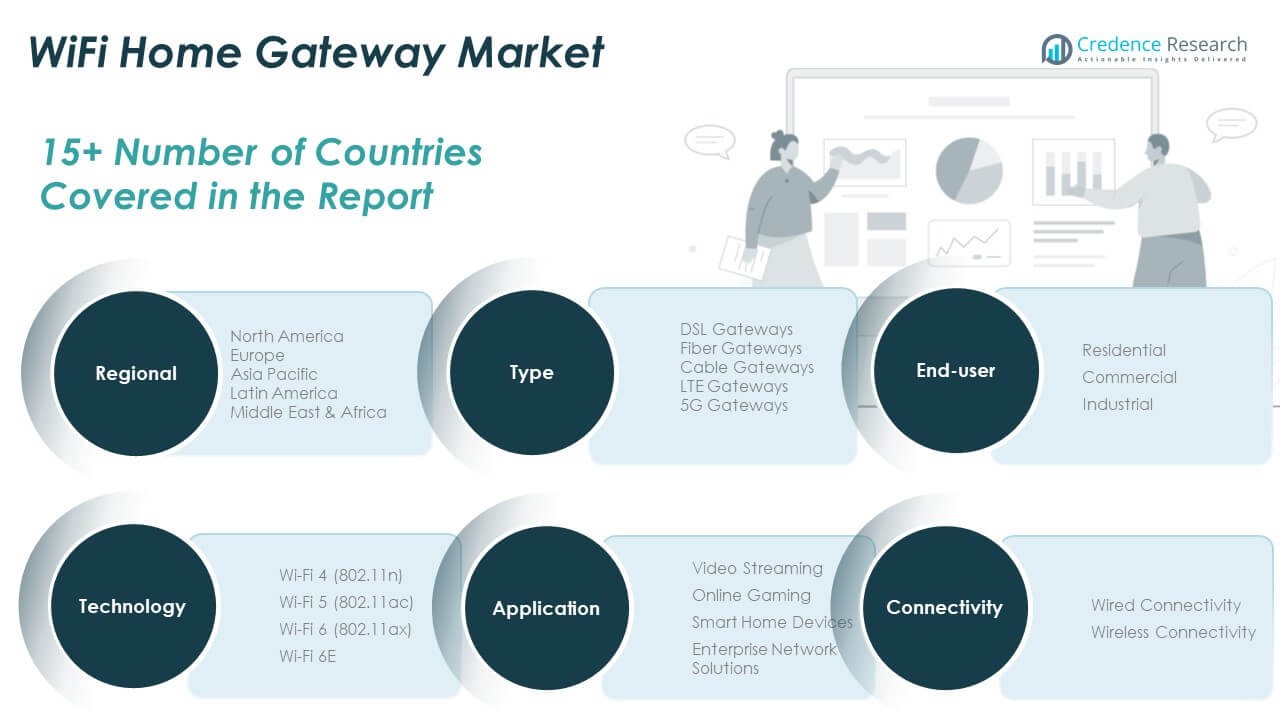 WiFi Home Gateway Market

Credence Research
Actionable Insights Delivered

15+ Number of Countries Covered in the Report

Regional
North America
Europe
Asia Pacific
Latin America
Middle East & Africa

Type
DSL Gateways
Fiber Gateways
Cable Gateways
LTE Gateways
5G Gateways

End-user
Residential
Commercial
Industrial

Technology
Wi-Fi 4 (802.11n)
Wi-Fi 5 (802.11ac)
Wi-Fi 6 (802.11ax)
Wi-Fi 6E

Application
Video Streaming
Online Gaming
Smart Home Devices
Enterprise Network Solutions

Connectivity
Wired Connectivity
Wireless Connectivity